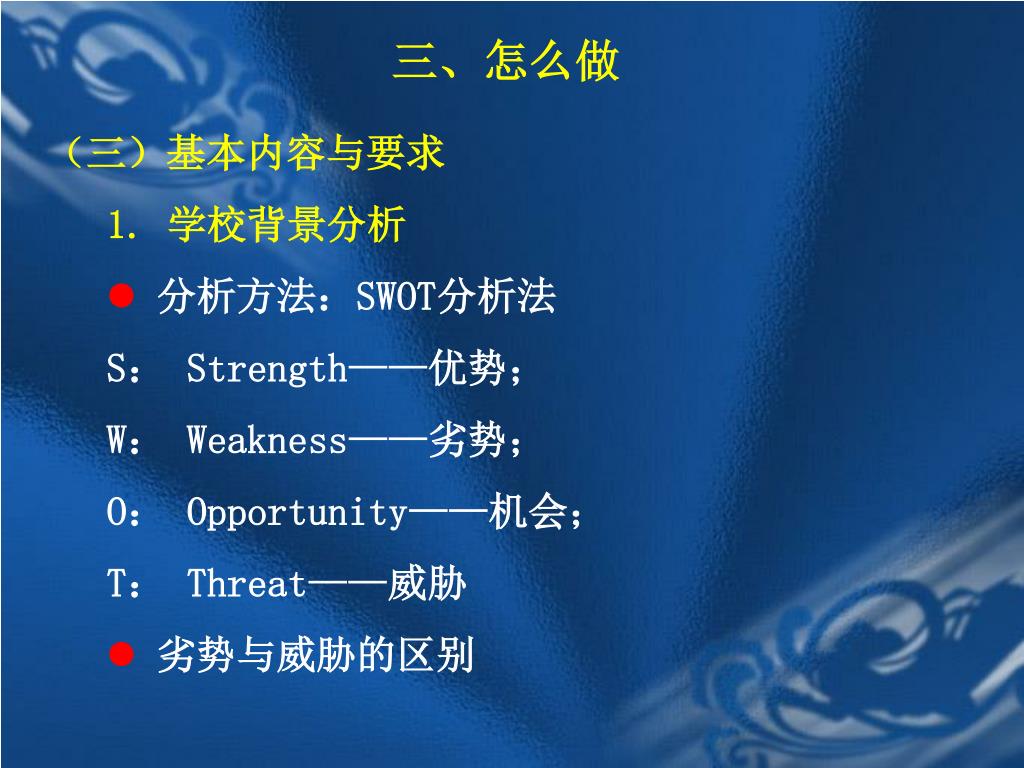 三、怎么做

（三）基本内容与要求

1. 学校背景分析

● 分析方法：SWOT分析法

S： Strength——优势；

W： Weakness——劣势；

O： Opportunity——机会；

T： Threat——威胁

● 劣势与威胁的区别